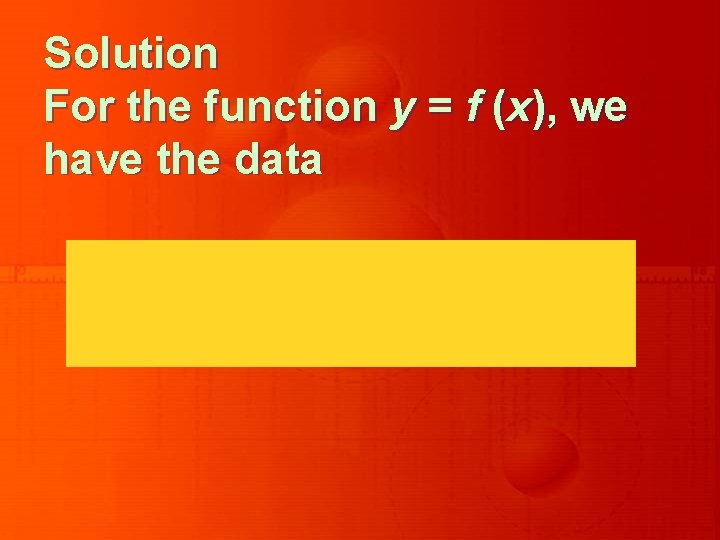 Solution
For the function $y = f(x)$, we have the data